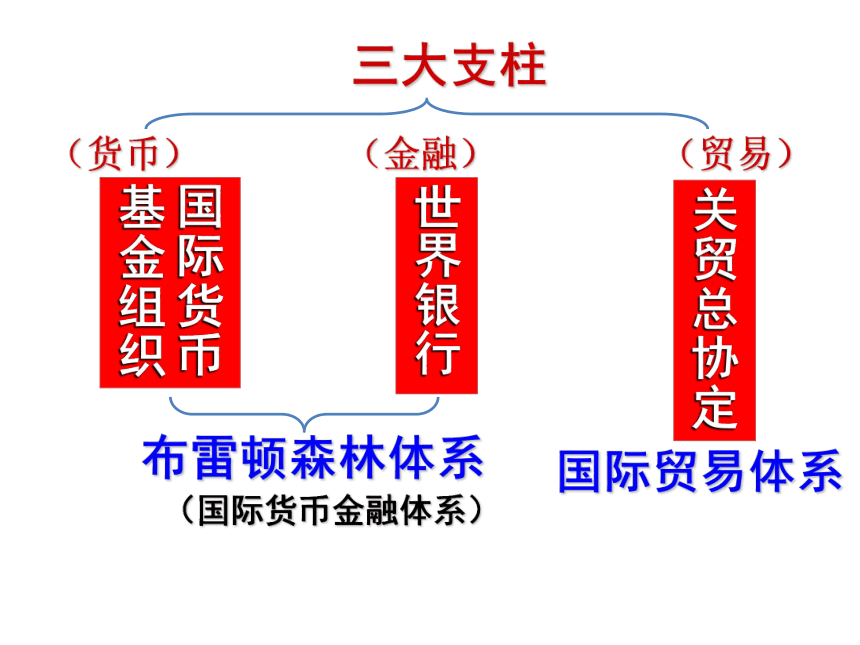 三大支柱

（货币）

国际货币基金组织

（金融）

世界银行

（贸易）

关贸总协定

布雷顿森林体系

（国际货币金融体系）

国际贸易体系